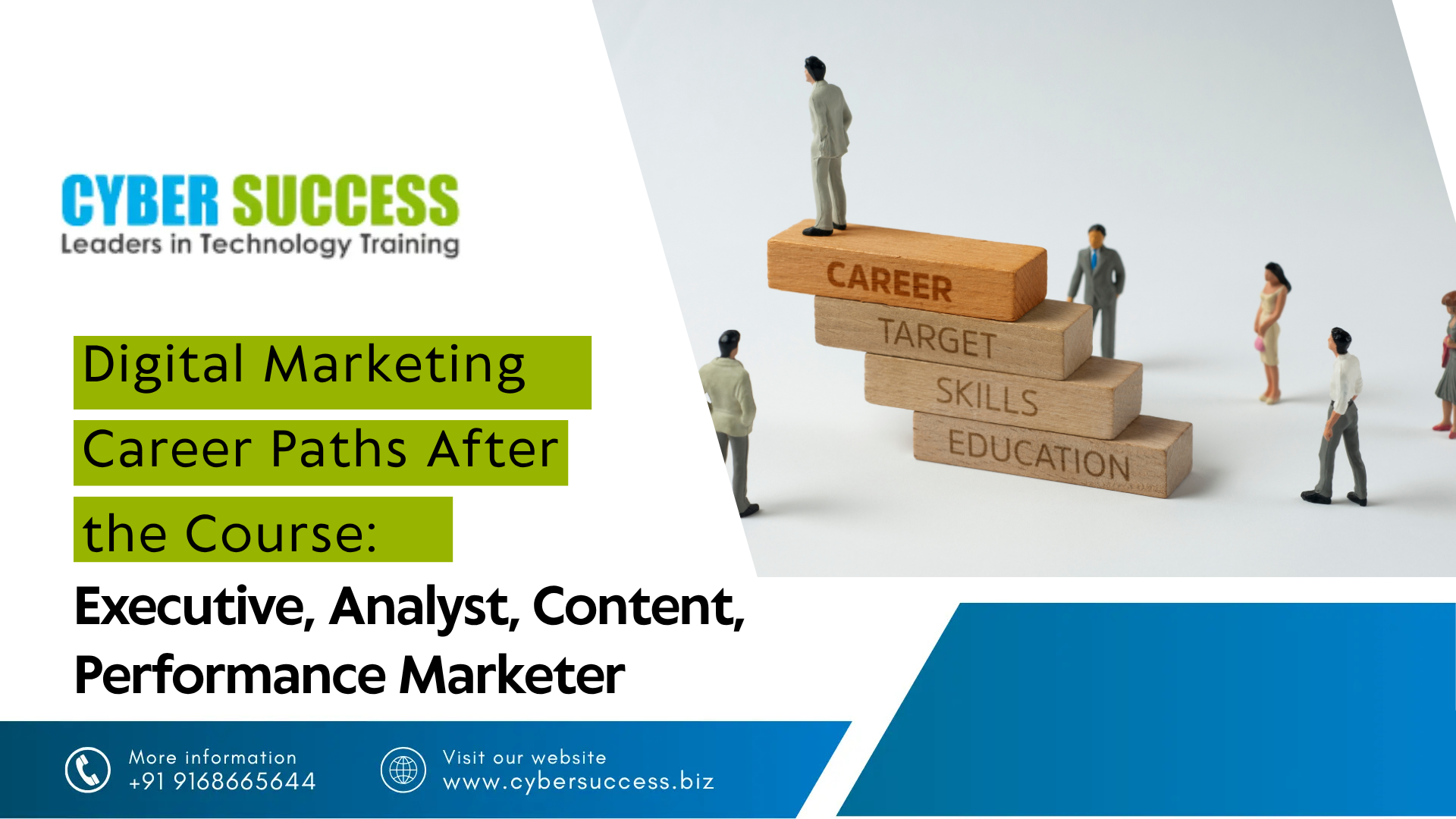 CYBER SUCCESS
Leaders in Technology Training

Digital Marketing Career Paths After the Course:

Executive, Analyst, Content, Performance Marketer

CAREER
TARGET
SKILLS
EDUCATION

More information
+91 9168665644

Visit our website
www.cybersuccess.biz